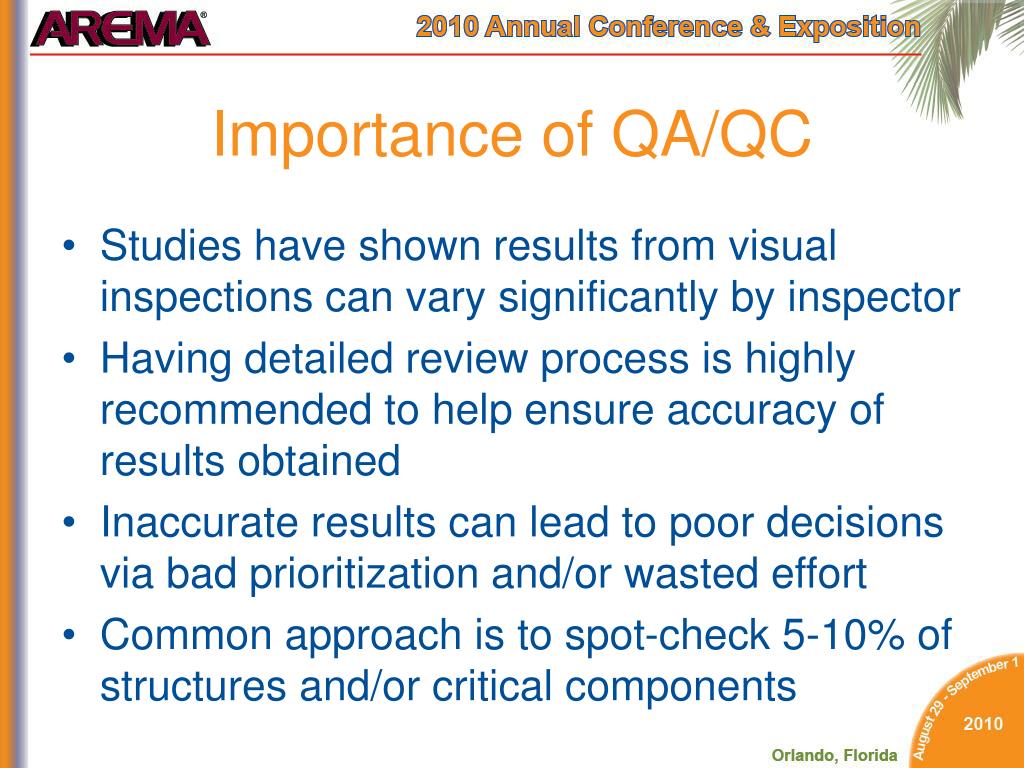 AREMA®

2010 Annual Conference & Exposition

Importance of QA/QC

• Studies have shown results from visual inspections can vary significantly by inspector
• Having detailed review process is highly recommended to help ensure accuracy of results obtained
• Inaccurate results can lead to poor decisions via bad prioritization and/or wasted effort
• Common approach is to spot-check 5-10% of structures and/or critical components

August 29 - September 1
2010

Orlando, Florida